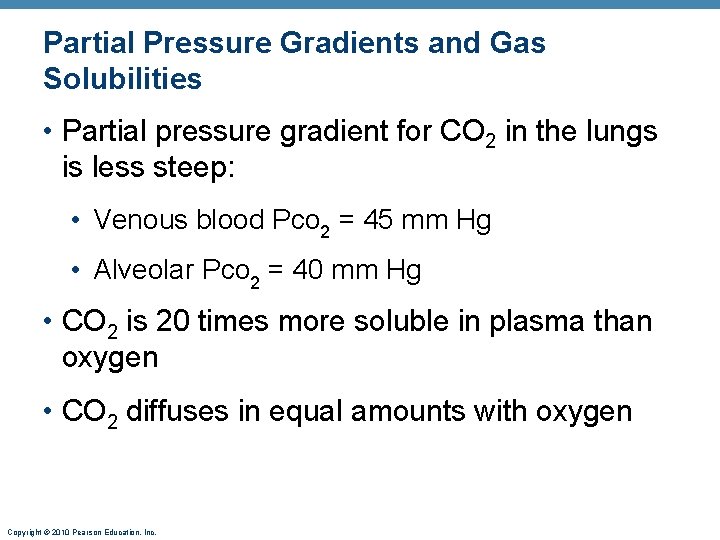 Partial Pressure Gradients and Gas Solubilities

• Partial pressure gradient for $CO_2$ in the lungs is less steep:

• Venous blood $Pco_2$ = 45 mm Hg

• Alveolar $Pco_2$ = 40 mm Hg

• $CO_2$ is 20 times more soluble in plasma than oxygen

• $CO_2$ diffuses in equal amounts with oxygen

Copyright © 2010 Pearson Education, Inc.